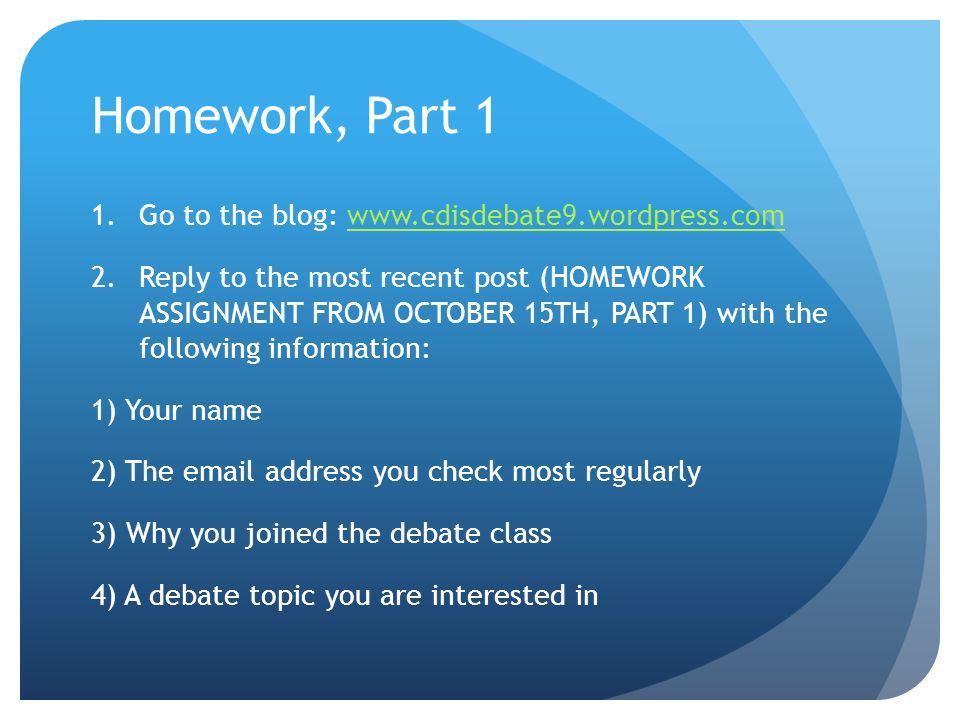 Homework, Part 1

1. Go to the blog: www.cdisdebate9.wordpress.com

2. Reply to the most recent post (HOMEWORK ASSIGNMENT FROM OCTOBER 15TH, PART 1) with the following information:

1) Your name

2) The email address you check most regularly

3) Why you joined the debate class

4) A debate topic you are interested in